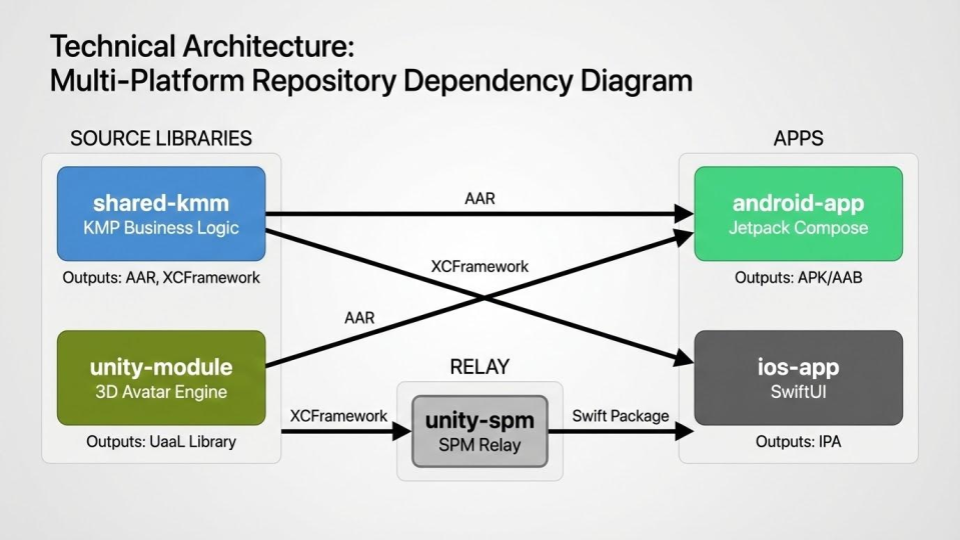 Technical Architecture:
Multi-Platform Repository Dependency Diagram

SOURCE LIBRARIES

shared-kmm
KMP Business Logic

Outputs: AAR, XCFramework

unity-module
3D Avatar Engine

Outputs: UaaL Library

AAR

XCFramework

AAR

RELAY

XCFramework

unity-spm
SPM Relay

Swift Package

APPS

android-app
Jetpack Compose

Outputs: APK/AAB

ios-app
SwiftUI

Outputs: IPA